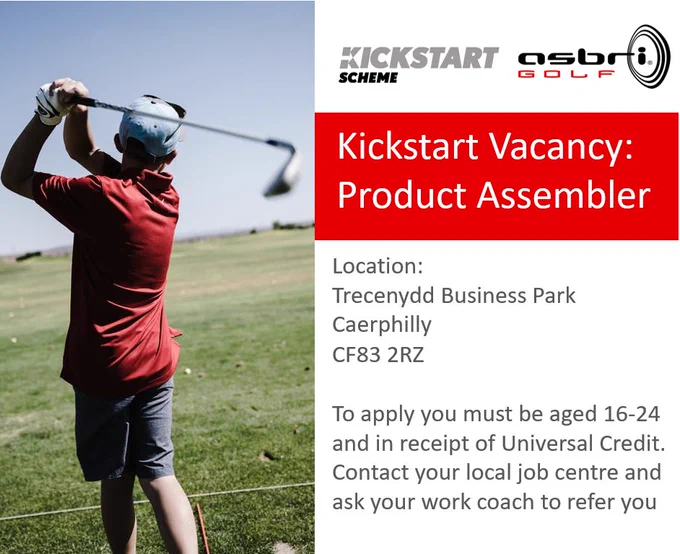 KICKSTART SCHEME

asbri GOLF

Kickstart Vacancy: Product Assembler

Location:
Trecenydd Business Park
Caerphilly
CF83 2RZ

To apply you must be aged 16-24 and in receipt of Universal Credit. Contact your local job centre and ask your work coach to refer you